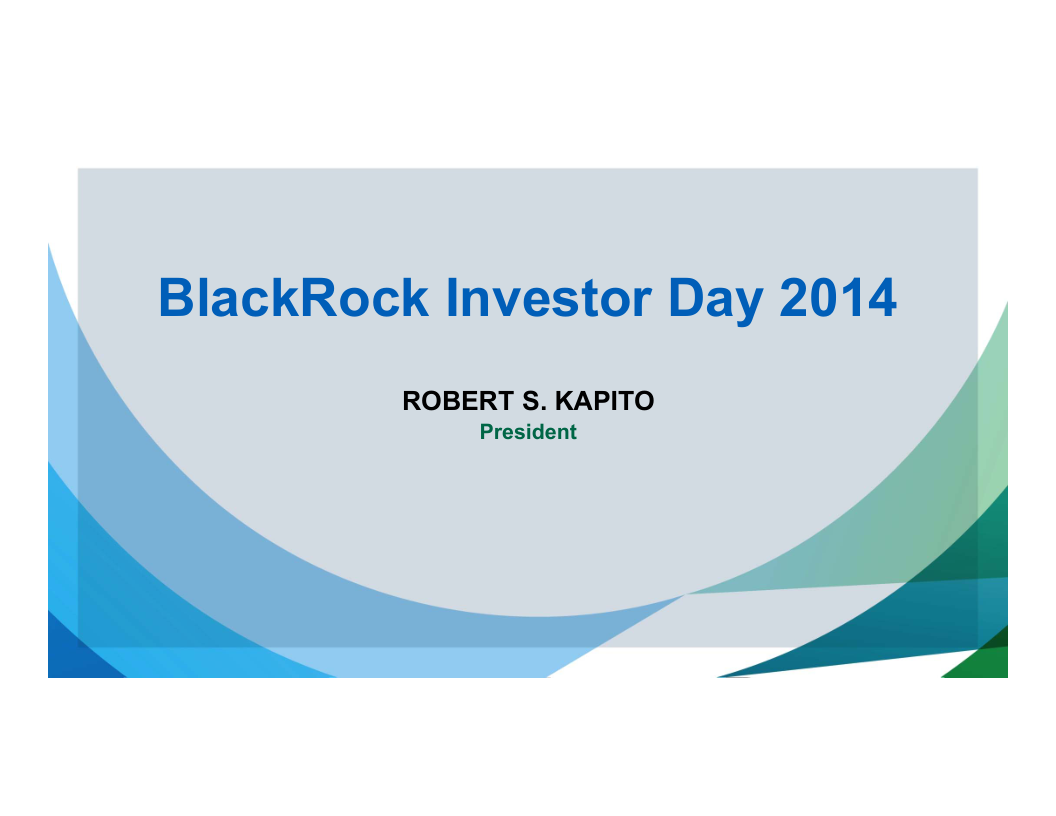 BlackRock Investor Day 2014

ROBERT S. KAPITO
President